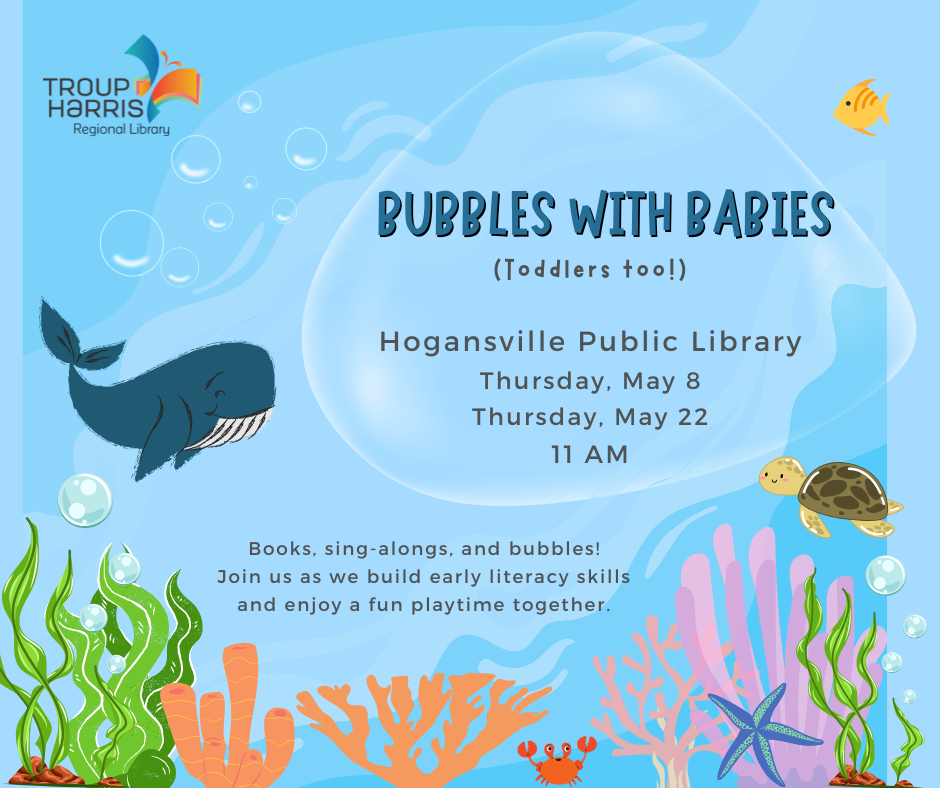 TROUP HARRIS
Regional Library

BUBBLES WITH BABIES
(Toddlers too!)

Hogansville Public Library
Thursday, May 8
Thursday, May 22
11 AM

Books, sing-alongs, and bubbles! Join us as we build early literacy skills and enjoy a fun playtime together.